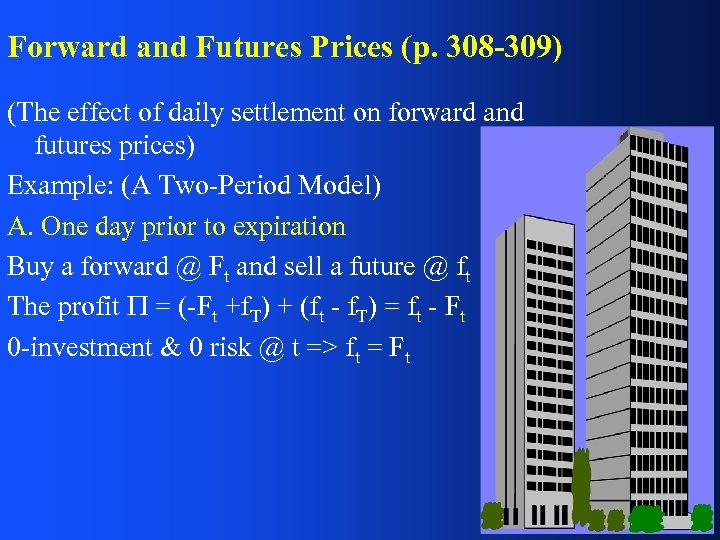 Forward and Futures Prices (p. 308-309)

(The effect of daily settlement on forward and futures prices)

Example: (A Two-Period Model)

A. One day prior to expiration

Buy a forward @ $F_t$ and sell a future @ $f_t$

The profit $\Pi = (-F_t + f_T) + (f_t - f_T) = f_t - F_t$

0-investment & 0 risk @ t => $f_t = F_t$